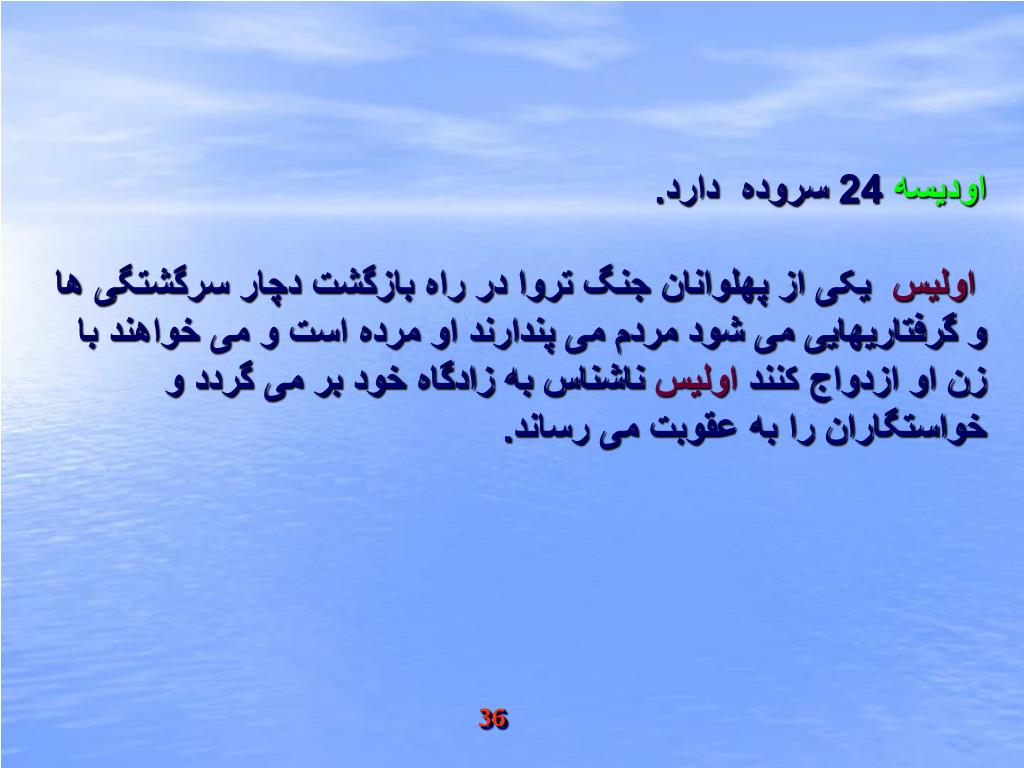 اودیسه 24 سروده دارد.

اولیس یکی از پهلوانان جنگ تروا در راه بازگشت دچار سرگشتگی ها و گرفتاریهایی می شود مردم می پندارند او مرده است و می خواهند با زن او ازدواج کنند اولیس ناشناس به زادگاه خود بر می گردد و خواستگاران را به عقوبت می رساند.

36